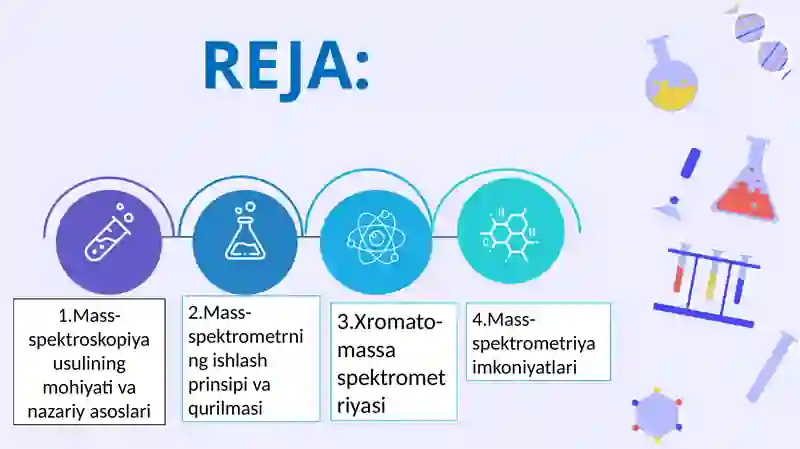 REJA:

1.Mass-spektroskopiya usulining mohiyati va nazariy asoslari

2.Mass-spektrometrning ishlash prinsipi va qurilmasi

3.Xromato-massa spektrometriyasi

4.Mass-spektrometriya imkoniyatlari